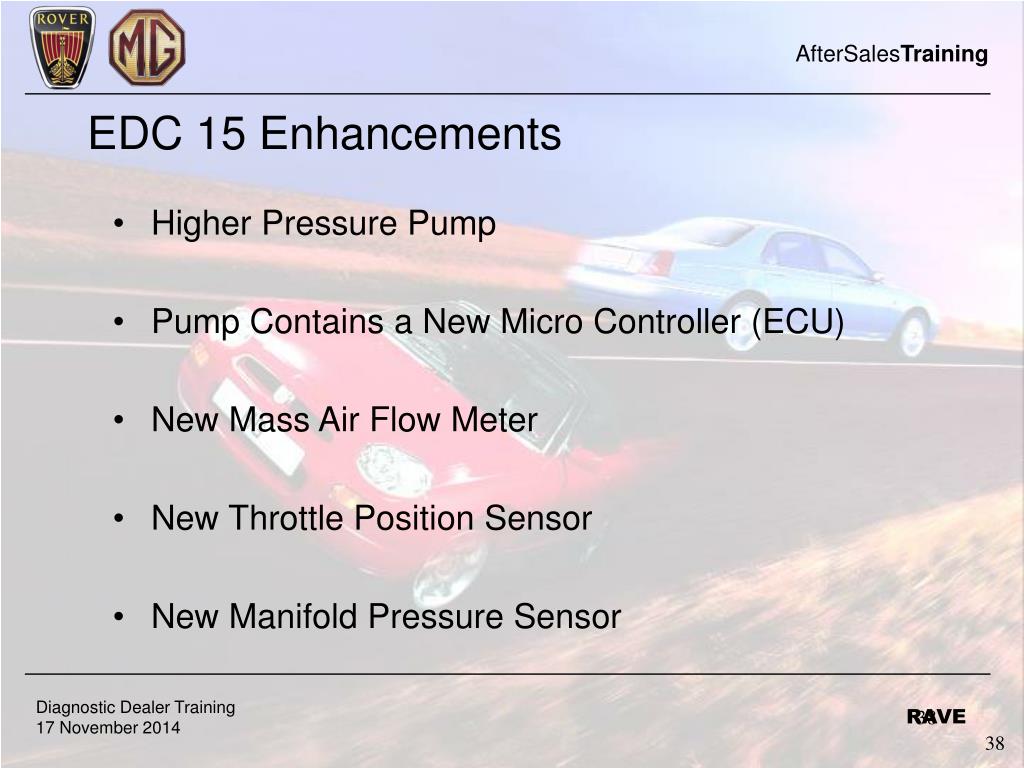 ROVER

MG

AfterSalesTraining

EDC 15 Enhancements

• Higher Pressure Pump

• Pump Contains a New Micro Controller (ECU)

• New Mass Air Flow Meter

• New Throttle Position Sensor

• New Manifold Pressure Sensor

Diagnostic Dealer Training
17 November 2014

RAVE

38